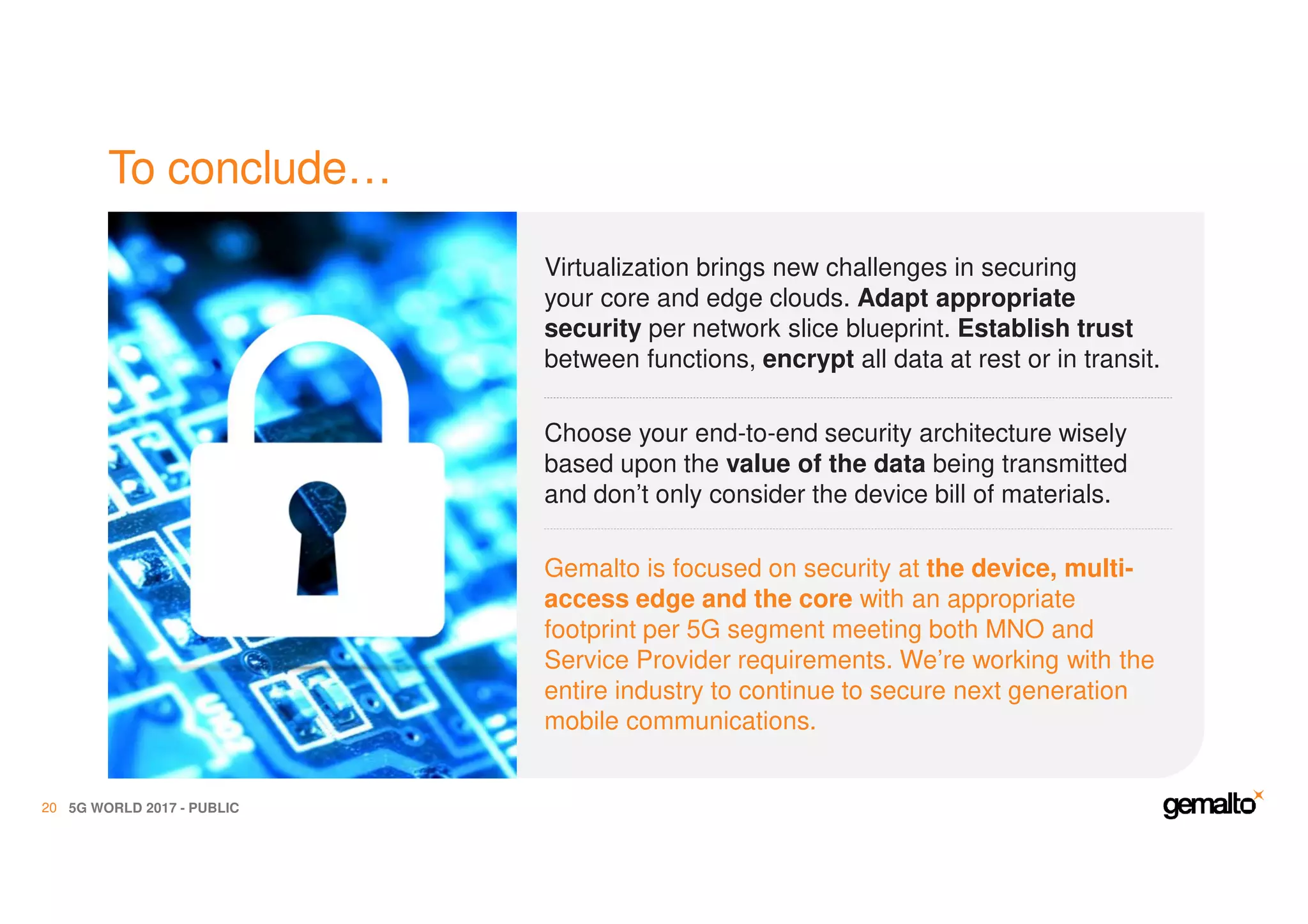 To conclude…

Virtualization brings new challenges in securing your core and edge clouds. Adapt appropriate security per network slice blueprint. Establish trust between functions, encrypt all data at rest or in transit.

Choose your end-to-end security architecture wisely based upon the value of the data being transmitted and don't only consider the device bill of materials.

Gemalto is focused on security at the device, multi-access edge and the core with an appropriate footprint per 5G segment meeting both MNO and Service Provider requirements. We're working with the entire industry to continue to secure next generation mobile communications.

20 5G WORLD 2017 - PUBLIC

gemalto